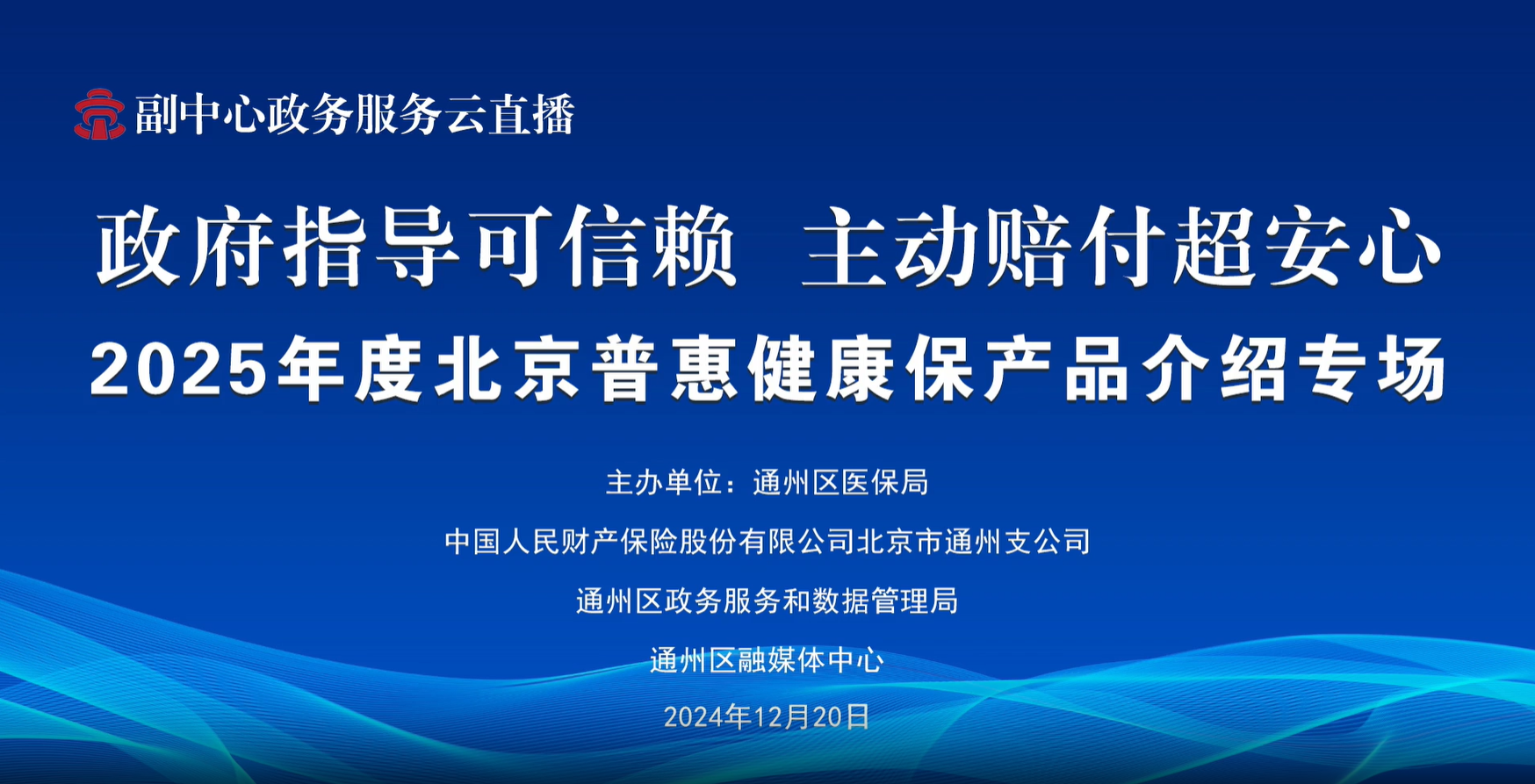 副中心政务服务云直播

政府指导可信赖 主动赔付超安心

2025年度北京普惠健康保产品介绍专场

主办单位：通州区医保局

中国人民财产保险股份有限公司北京市通州支公司

通州区政务服务和数据管理局

通州区融媒体中心

2024年12月20日